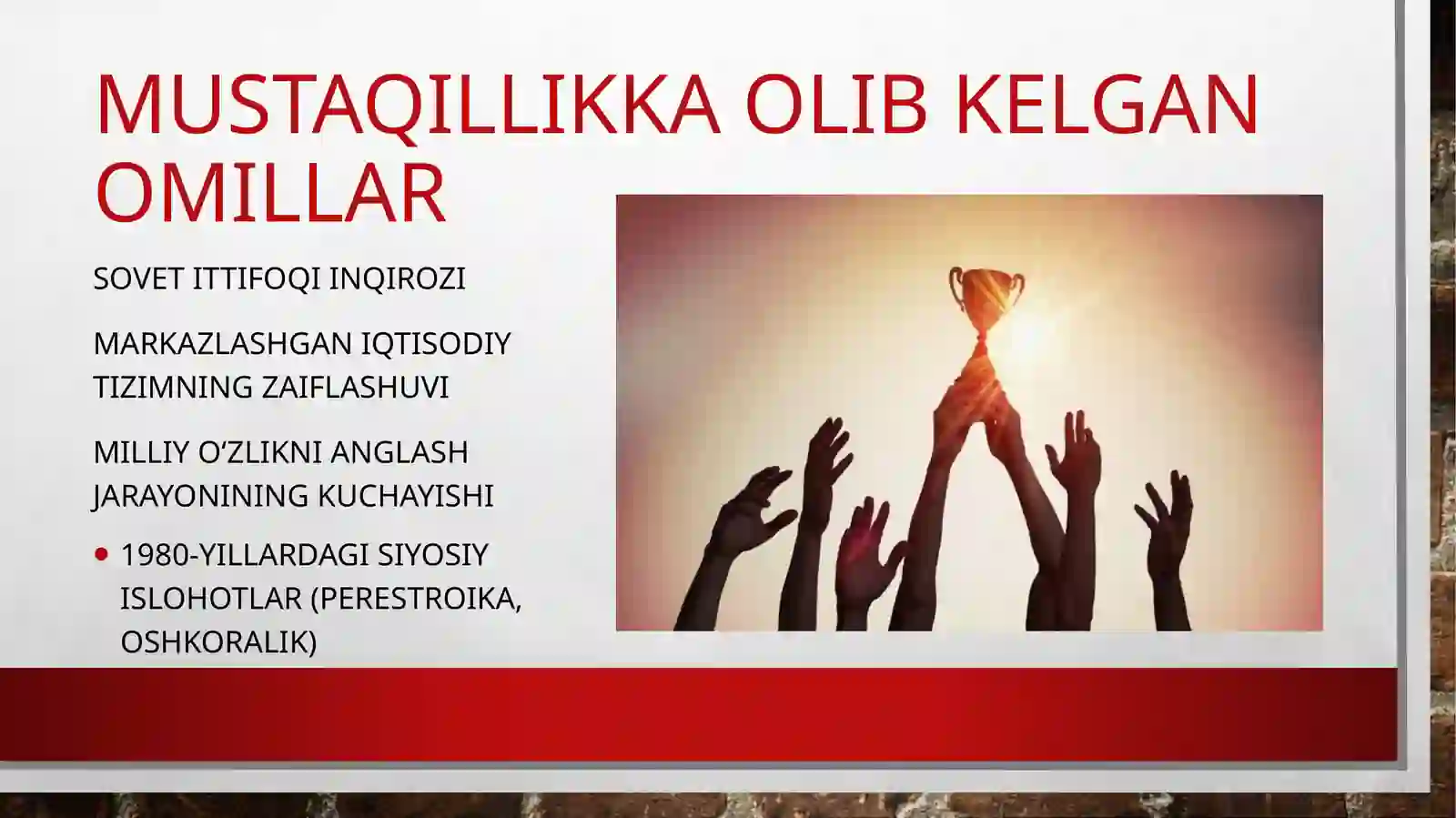 MUSTAQILLIKKA OLIB KELGAN OMILLAR

SOVET ITTIFOQI INQIROZI

MARKAZLASHGAN IQTISODIY TIZIMNING ZAIFLASHUVI

MILLIY O‘ZLIKNI ANGLASH JARAYONINING KUCHAYISHI

• 1980-YILLARDAGI SIYOSIY ISLOHOTLAR (PERESTROIKA, OSHKORALIK)